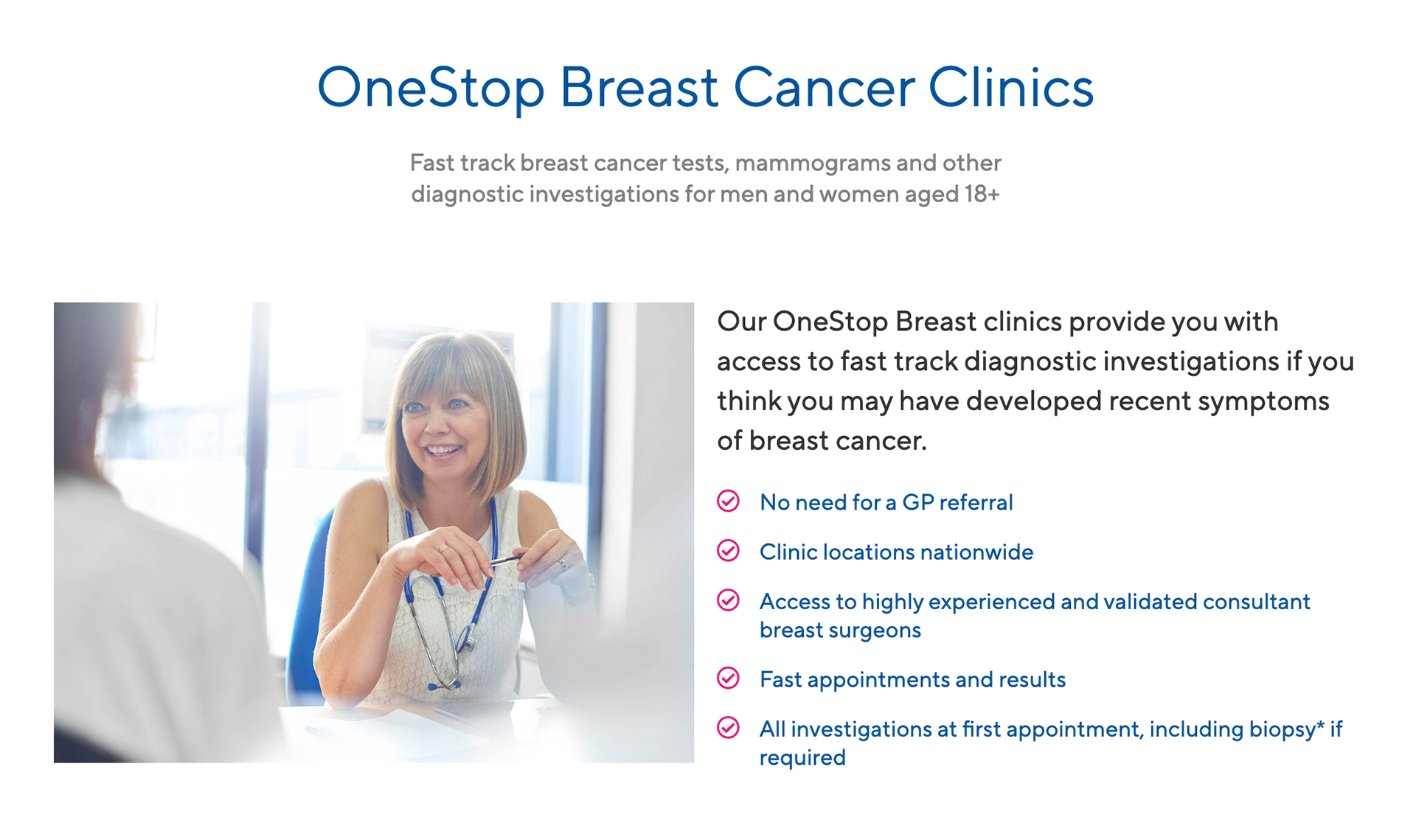 OneStop Breast Cancer Clinics

Fast track breast cancer tests, mammograms and other diagnostic investigations for men and women aged 18+

Our OneStop Breast clinics provide you with access to fast track diagnostic investigations if you think you may have developed recent symptoms of breast cancer.

No need for a GP referral

Clinic locations nationwide

Access to highly experienced and validated consultant breast surgeons

Fast appointments and results

All investigations at first appointment, including biopsy* if required